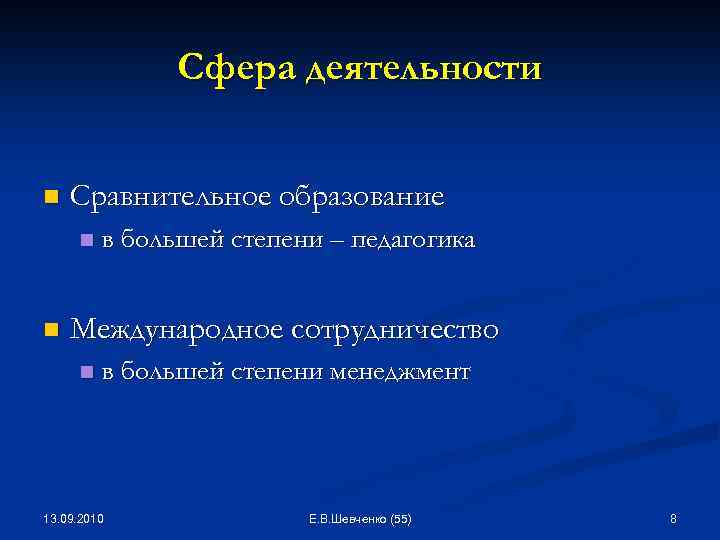 Сфера деятельности

Сравнительное образование

в большей степени – педагогика

Международное сотрудничество

в большей степени менеджмент

13.09.2010

Е.В.Шевченко (55)

8